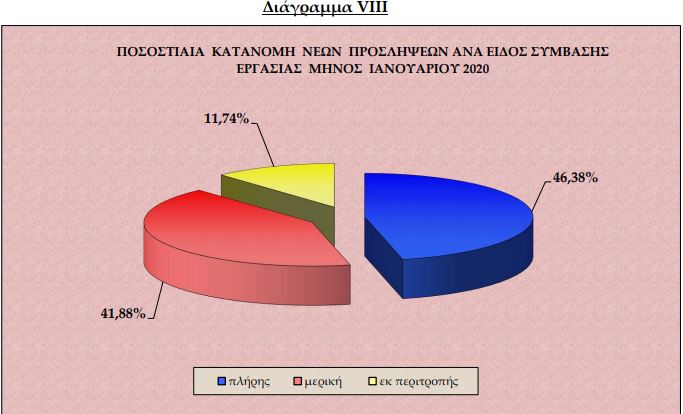 Διάγραμμα VIII

ΠΟΣΟΣΤΙΑΙΑ ΚΑΤΑΝΟΜΗ ΝΕΩΝ ΠΡΟΣΛΗΨΕΩΝ ΑΝΑ ΕΙΔΟΣ ΣΥΜΒΑΣΗΣ ΕΡΓΑΣΙΑΣ ΜΗΝΟΣ ΙΑΝΟΥΑΡΙΟΥ 2020

11,74%

46,38%

41,88%

πλήρης
μερική
εκ περιτροπής